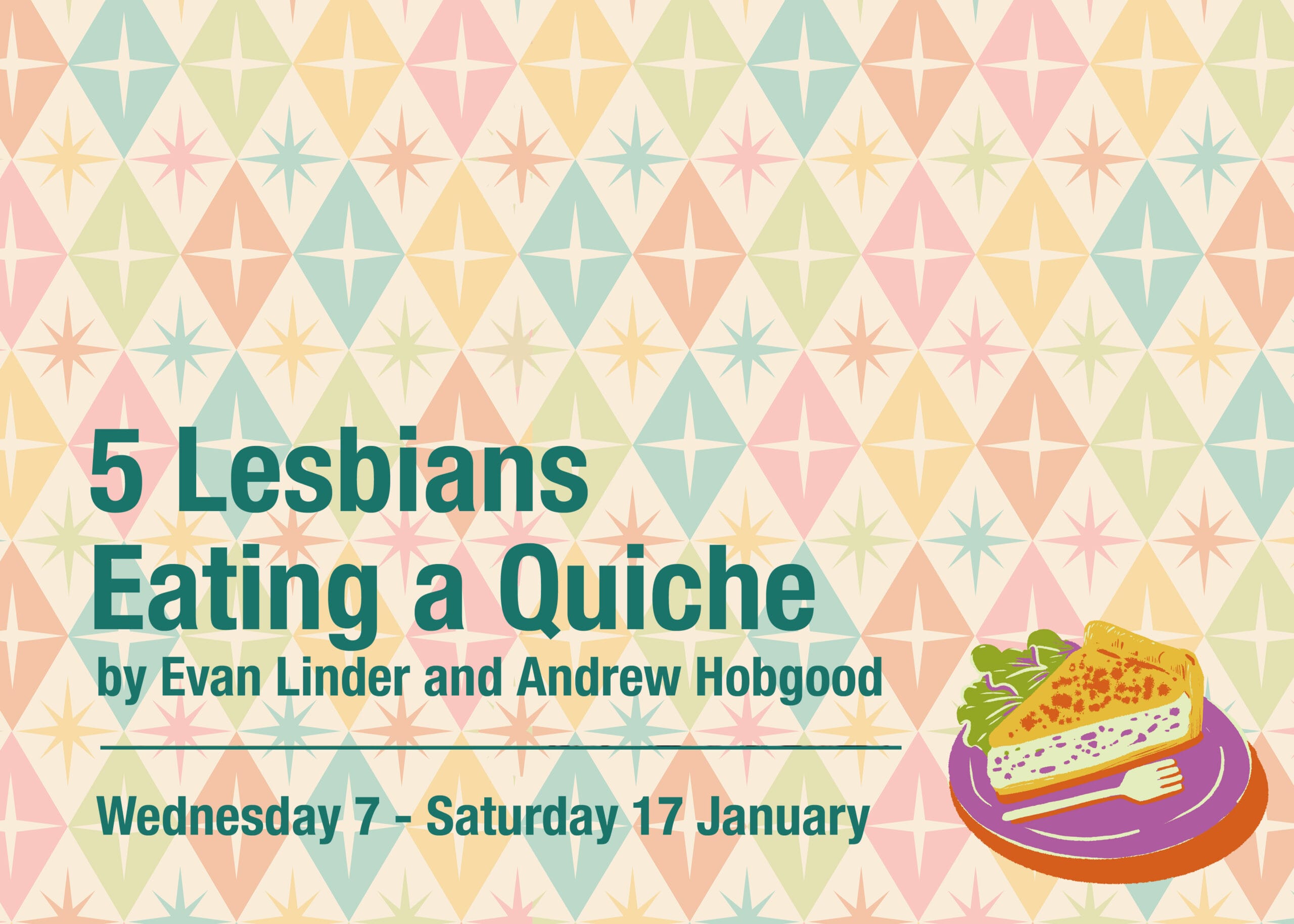 5 Lesbians Eating a Quiche

by Evan Linder and Andrew Hobgood

Wednesday 7 - Saturday 17 January